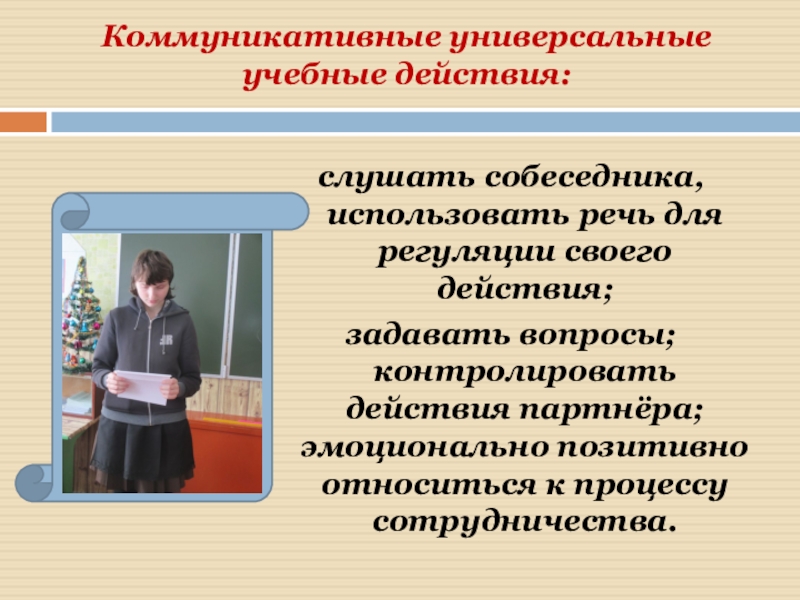 Коммуникативные универсальные учебные действия:

слушать собеседника, использовать речь для регуляции своего действия;

задавать вопросы; контролировать действия партнёра; эмоционально позитивно относиться к процессу сотрудничества.